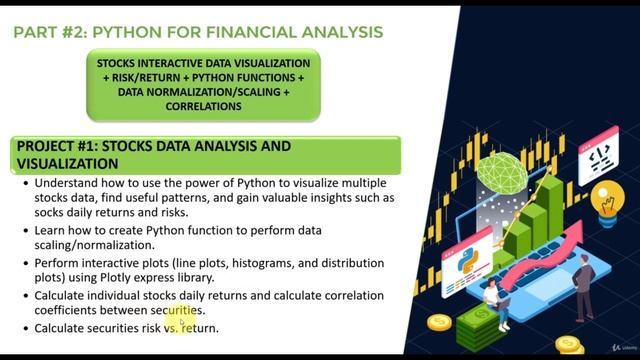 PART #2: PYTHON FOR FINANCIAL ANALYSIS

STOCKS INTERACTIVE DATA VISUALIZATION + RISK/RETURN + PYTHON FUNCTIONS + DATA NORMALIZATION/SCALING + CORRELATIONS

PROJECT #1: STOCKS DATA ANALYSIS AND VISUALIZATION

• Understand how to use the power of Python to visualize multiple stocks data, find useful patterns, and gain valuable insights such as socks daily returns and risks.
• Learn how to create Python function to perform data scaling/normalization.
• Perform interactive plots (line plots, histograms, and distribution plots) using Plotly express library.
• Calculate individual stocks daily returns and calculate correlation coefficients between securities.
• Calculate securities risk vs. return.

Udemy